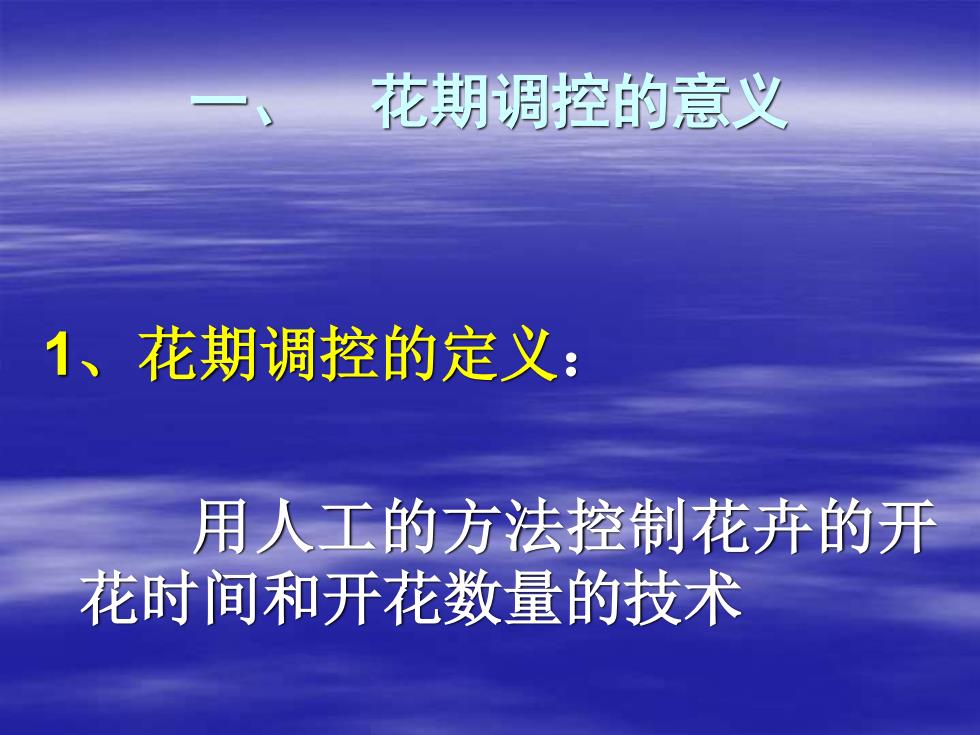 一、　花期调控的意义

1、花期调控的定义：

用人工的方法控制花卉的开花时间和开花数量的技术